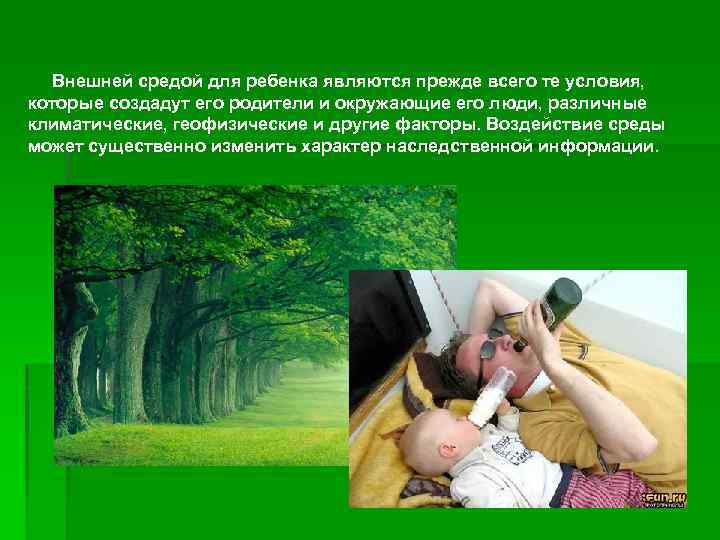 Внешней средой для ребенка являются прежде всего те условия, которые создадут его родители и окружающие его люди, различные климатические, геофизические и другие факторы. Воздействие среды может существенно изменить характер наследственной информации.

fun.ru